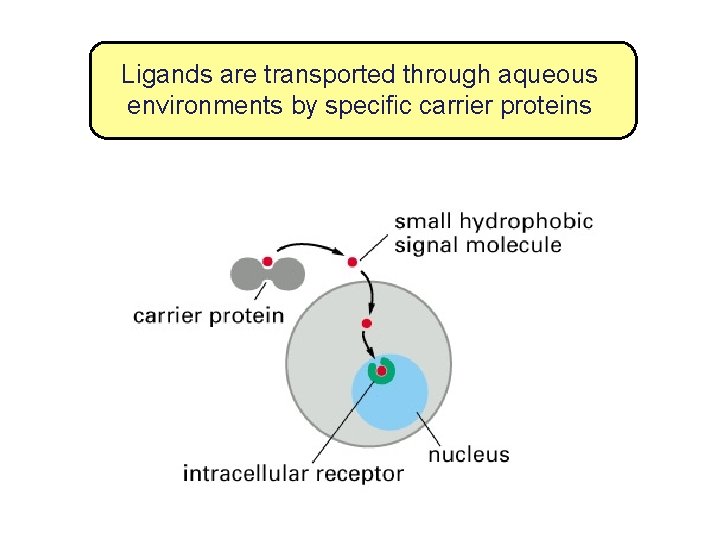 Ligands are transported through aqueous environments by specific carrier proteins

small hydrophobic signal molecule

carrier protein

nucleus

intracellular receptor